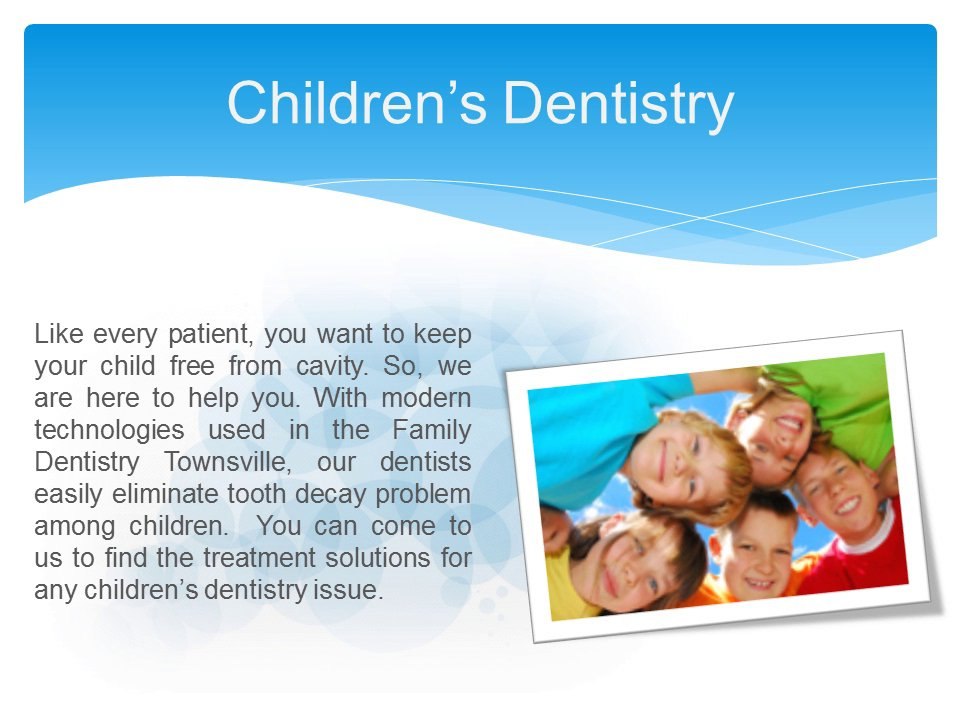 Children’s Dentistry

Like every patient, you want to keep your child free from cavity. So, we are here to help you. With modern technologies used in the Family Dentistry Townsville, our dentists easily eliminate tooth decay problem among children. You can come to us to find the treatment solutions for any children’s dentistry issue.